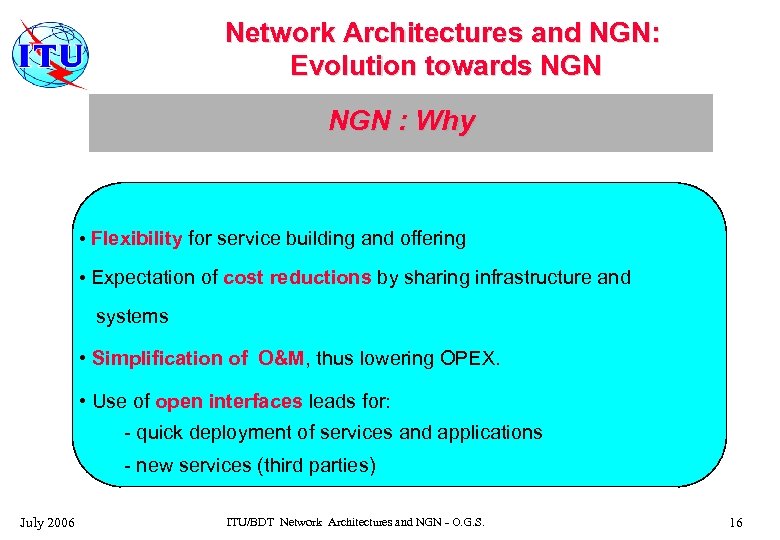 ITU

Network Architectures and NGN: Evolution towards NGN

NGN : Why

• Flexibility for service building and offering

• Expectation of cost reductions by sharing infrastructure and systems

• Simplification of O&M, thus lowering OPEX.

• Use of open interfaces leads for:
- quick deployment of services and applications
- new services (third parties)

July 2006

ITU/BDT Network Architectures and NGN - O.G.S.

16